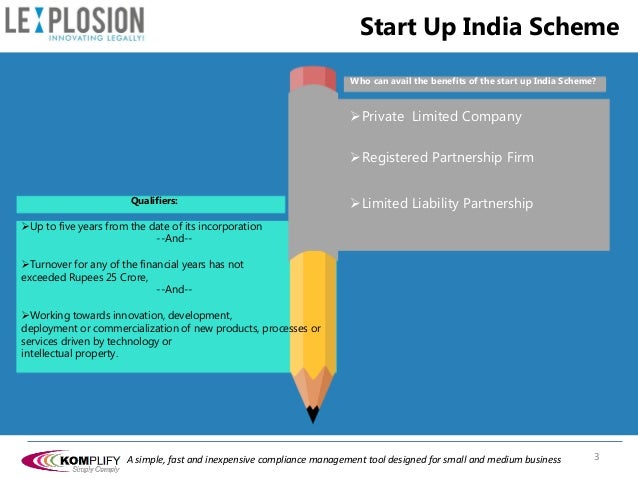 LEXPLOSION
INNOVATING LEGALLY!

Start Up India Scheme

Who can avail the benefits of the start up India Scheme?

➢Private Limited Company

➢Registered Partnership Firm

➢Limited Liability Partnership

Qualifiers:

➢Up to five years from the date of its incorporation
--And--

➢Turnover for any of the financial years has not exceeded Rupees 25 Crore,
--And--

➢Working towards innovation, development, deployment or commercialization of new products, processes or services driven by technology or intellectual property.

KOMPLIFY
Simply Comply

A simple, fast and inexpensive compliance management tool designed for small and medium business

3